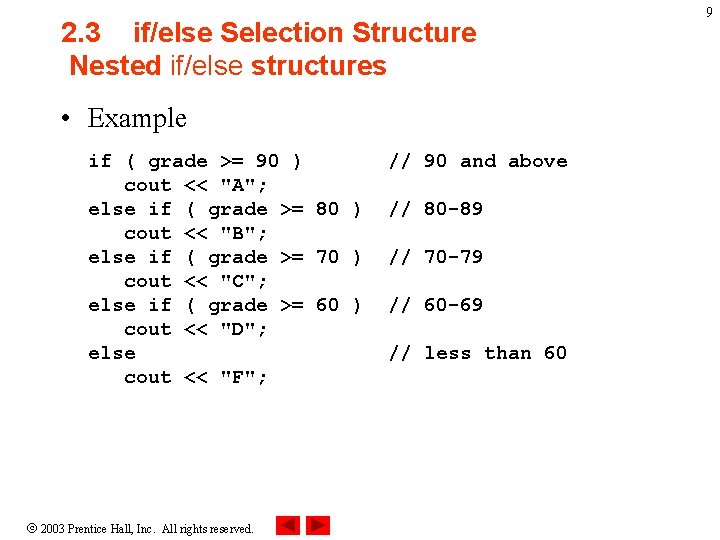 9

2.3 if/else Selection Structure
Nested if/else structures

• Example

if ( grade >= 90 )        // 90 and above
   cout << "A";
else if ( grade >= 80 )   // 80-89
   cout << "B";
else if ( grade >= 70 )   // 70-79
   cout << "C";
else if ( grade >= 60 )   // 60-69
   cout << "D";
else                      // less than 60
   cout << "F";

© 2003 Prentice Hall, Inc. All rights reserved.